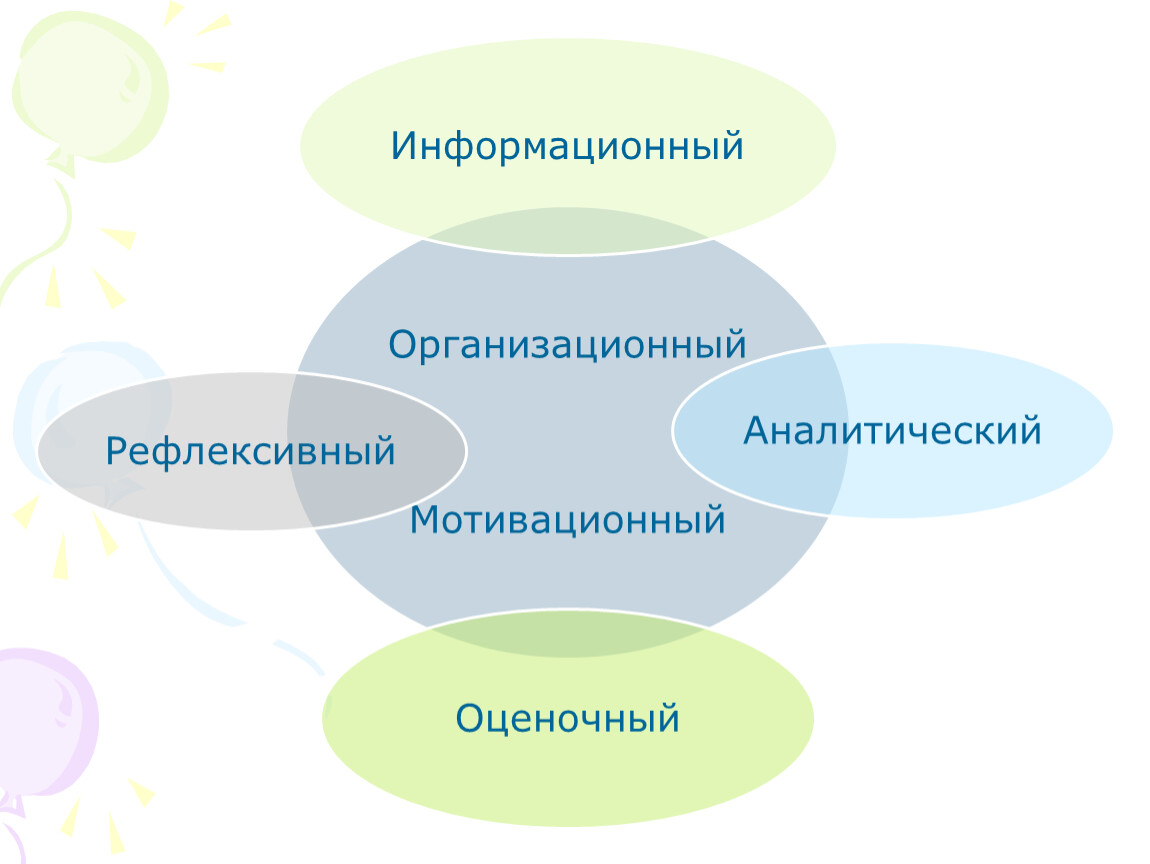 Информационный

Организационный

Рефлексивный

Аналитический

Мотивационный

Оценочный